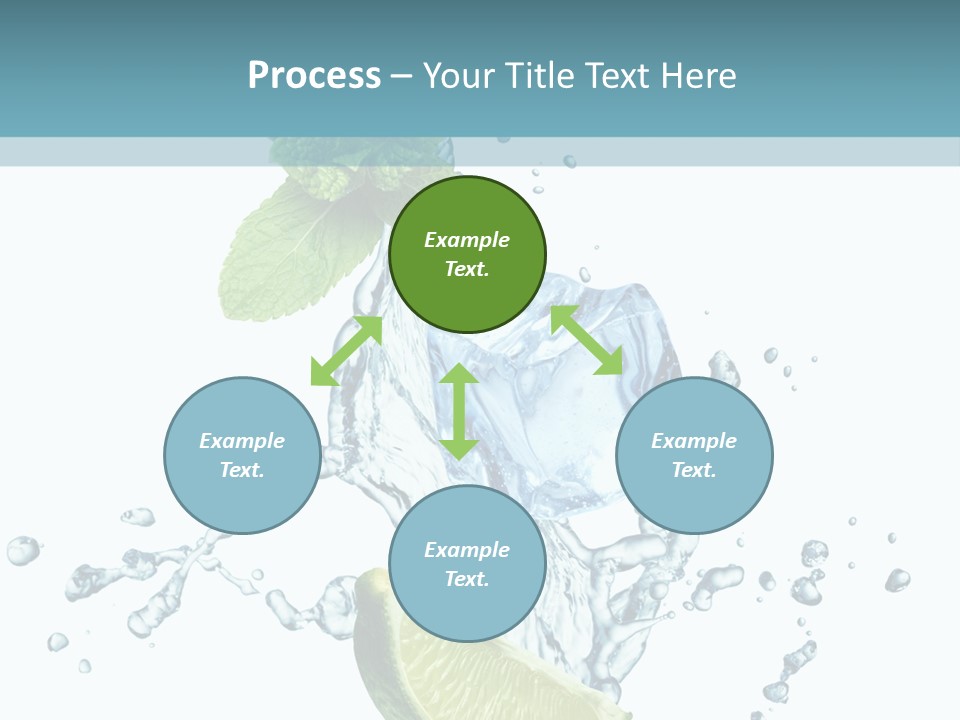 Process – Your Title Text Here

Example Text.

Example Text.

Example Text.

Example Text.